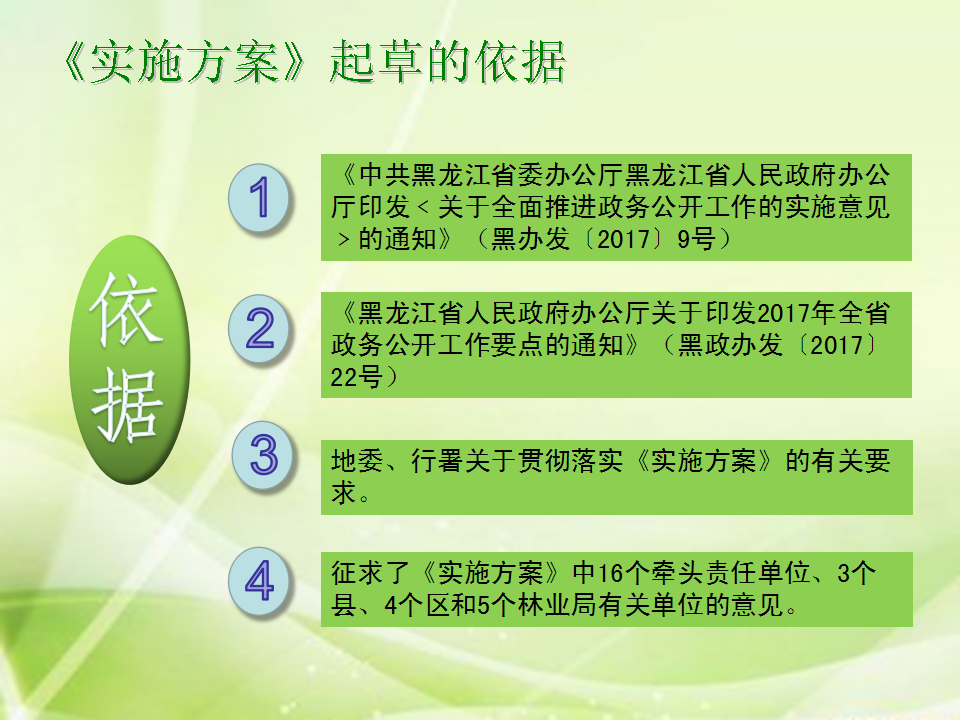 《实施方案》起草的依据

依据

1

《中共黑龙江省委办公厅黑龙江省人民政府办公厅印发＜关于全面推进政务公开工作的实施意见＞的通知》（黑办发〔2017〕9号）

2

《黑龙江省人民政府办公厅关于印发2017年全省政务公开工作要点的通知》（黑政办发〔2017〕22号）

3

地委、行署关于贯彻落实《实施方案》的有关要求。

4

征求了《实施方案》中16个牵头责任单位、3个县、4个区和5个林业局有关单位的意见。